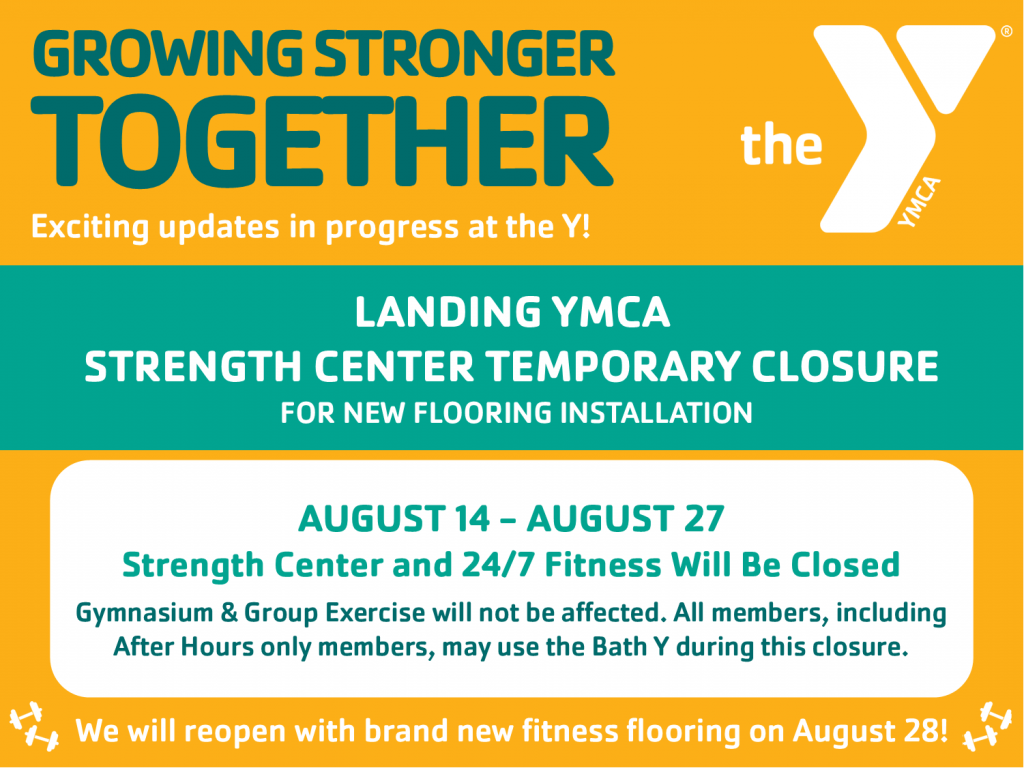 GROWING STRONGER
TOGETHER

Exciting updates in progress at the Y!

the YMCA ®

LANDING YMCA
STRENGTH CENTER TEMPORARY CLOSURE
FOR NEW FLOORING INSTALLATION

AUGUST 14 – AUGUST 27
Strength Center and 24/7 Fitness Will Be Closed

Gymnasium & Group Exercise will not be affected. All members, including After Hours only members, may use the Bath Y during this closure.

We will reopen with brand new fitness flooring on August 28!